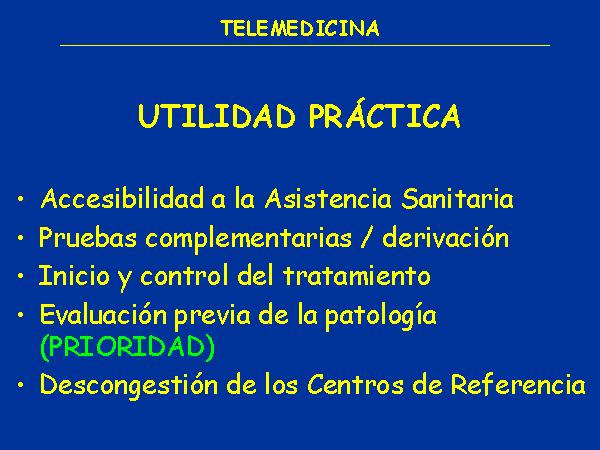 TELEMEDICINA

UTILIDAD PRÁCTICA

• Accesibilidad a la Asistencia Sanitaria
• Pruebas complementarias / derivación
• Inicio y control del tratamiento
• Evaluación previa de la patología (PRIORIDAD)
• Descongestión de los Centros de Referencia